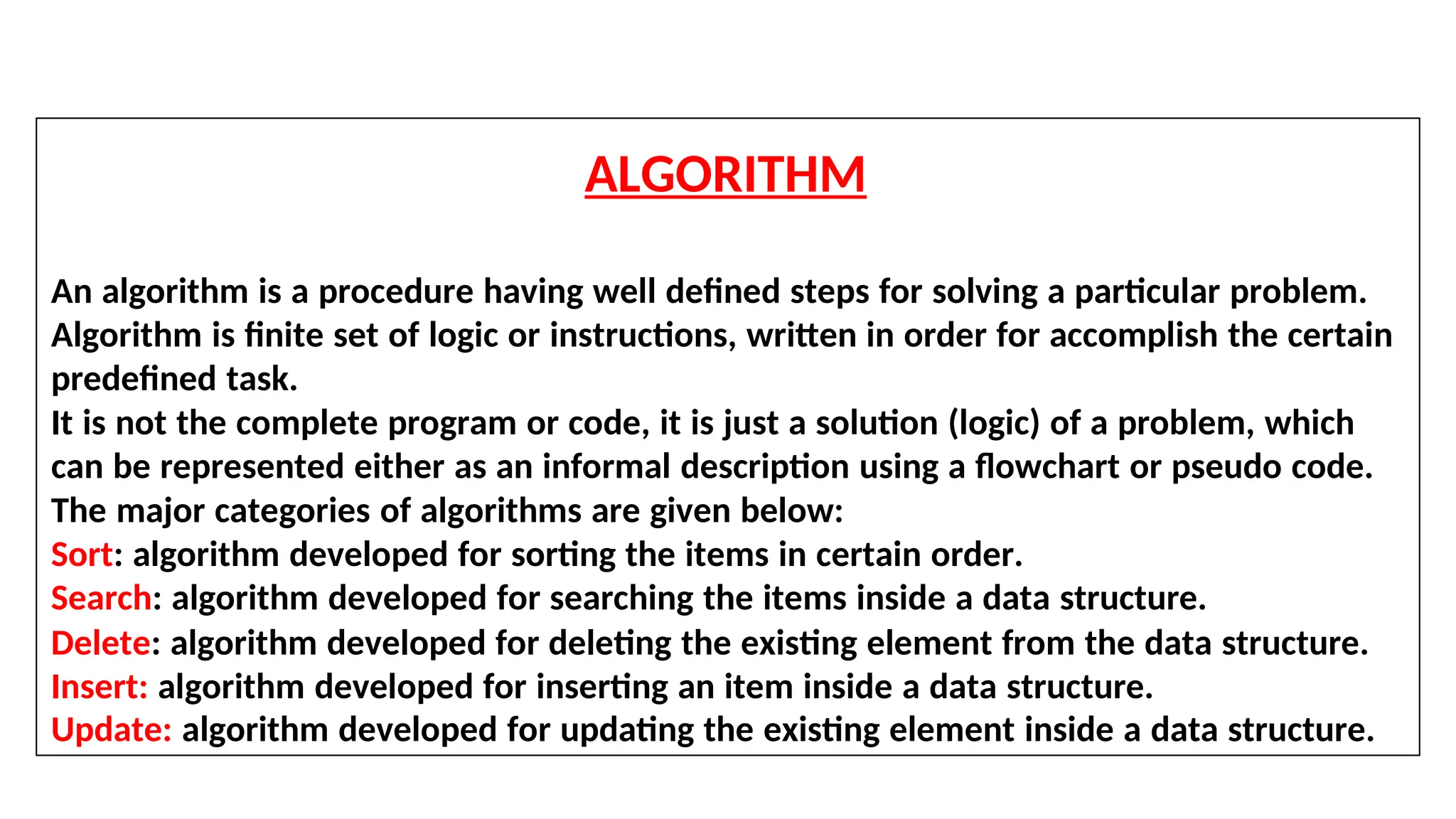 ALGORITHM

An algorithm is a procedure having well defined steps for solving a particular problem.
Algorithm is finite set of logic or instructions, written in order for accomplish the certain predefined task.
It is not the complete program or code, it is just a solution (logic) of a problem, which can be represented either as an informal description using a flowchart or pseudo code.
The major categories of algorithms are given below:
Sort: algorithm developed for sorting the items in certain order.
Search: algorithm developed for searching the items inside a data structure.
Delete: algorithm developed for deleting the existing element from the data structure.
Insert: algorithm developed for inserting an item inside a data structure.
Update: algorithm developed for updating the existing element inside a data structure.